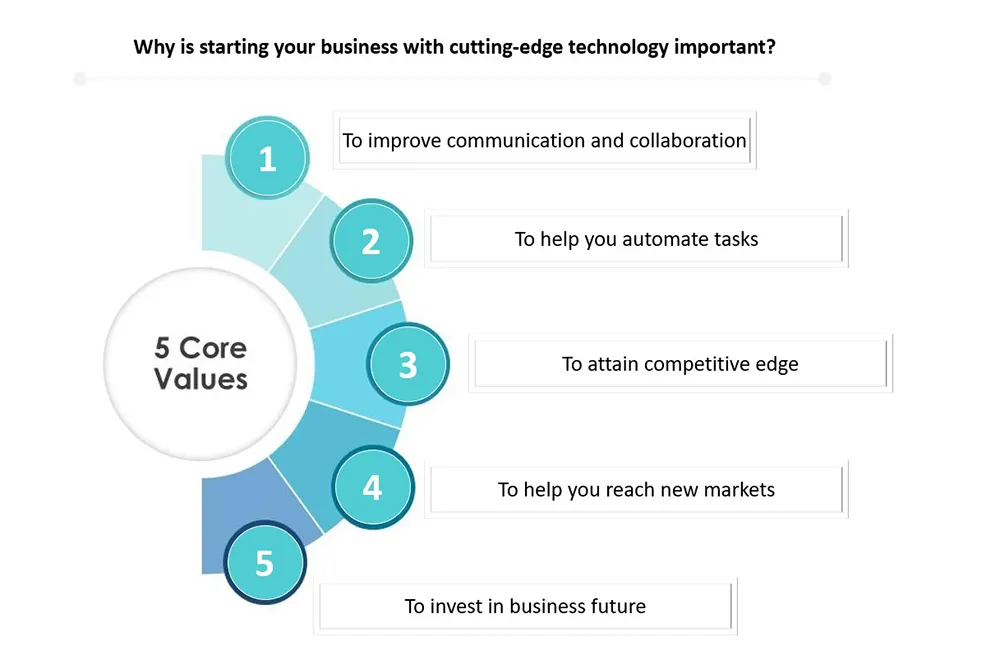 Why is starting your business with cutting-edge technology important?

5 Core Values

1
To improve communication and collaboration

2
To help you automate tasks

3
To attain competitive edge

4
To help you reach new markets

5
To invest in business future